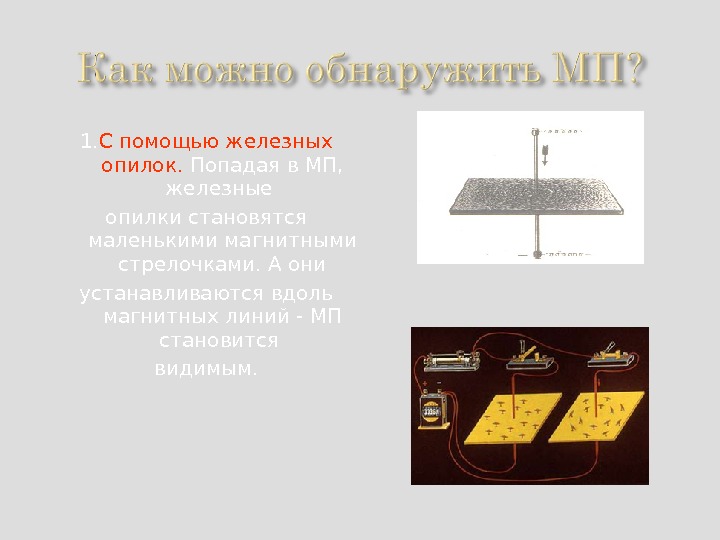 Как можно обнаружить МП?

1.С помощью железных опилок. Попадая в МП, железные опилки становятся маленькими магнитными стрелочками. А они устанавливаются вдоль магнитных линий - МП становится видимым.